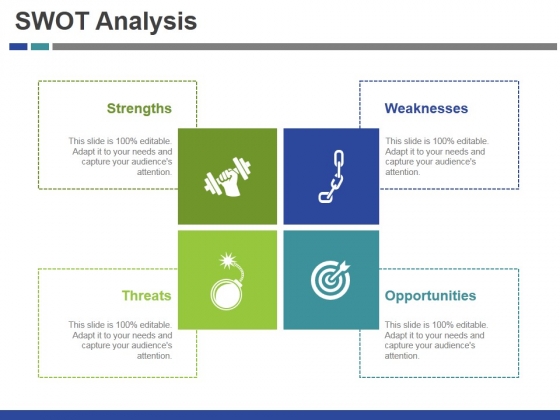 SWOT Analysis

Strengths

This slide is 100% editable. Adapt it to your needs and capture your audience's attention.

Weaknesses

This slide is 100% editable. Adapt it to your needs and capture your audience's attention.

Threats

This slide is 100% editable. Adapt it to your needs and capture your audience's attention.

Opportunities

This slide is 100% editable. Adapt it to your needs and capture your audience's attention.